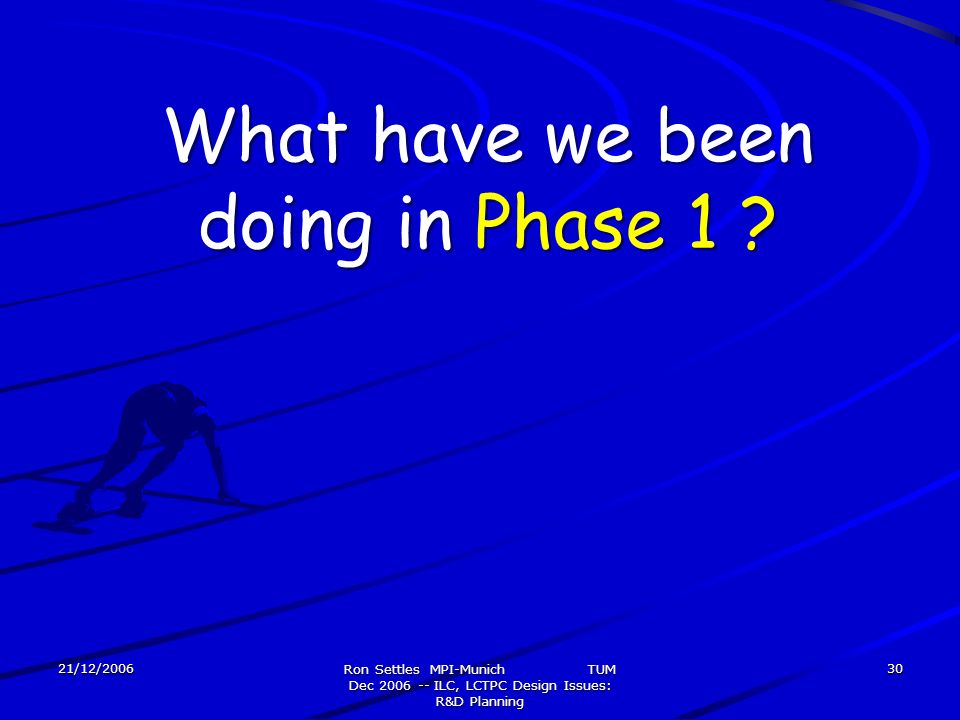 What have we been doing in Phase 1 ?

21/12/2006

Ron Settles MPI-Munich TUM Dec 2006 -- ILC, LCTPC Design Issues: R&D Planning

30